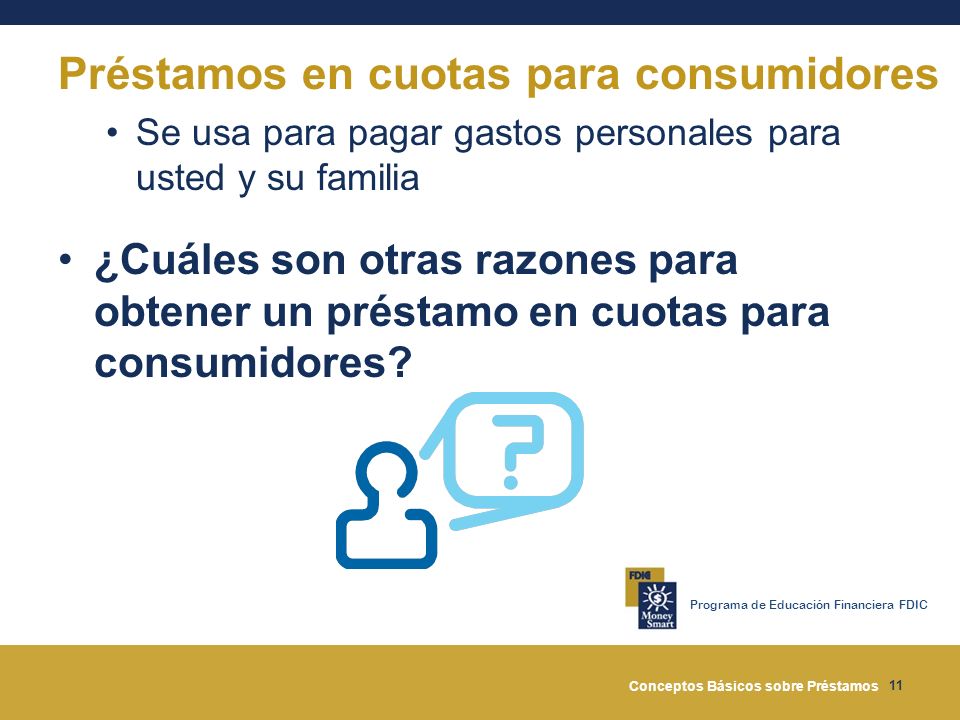 Préstamos en cuotas para consumidores

• Se usa para pagar gastos personales para usted y su familia

• ¿Cuáles son otras razones para obtener un préstamo en cuotas para consumidores?

?

FDIC
Money Smart

Programa de Educación Financiera FDIC

Conceptos Básicos sobre Préstamos 11